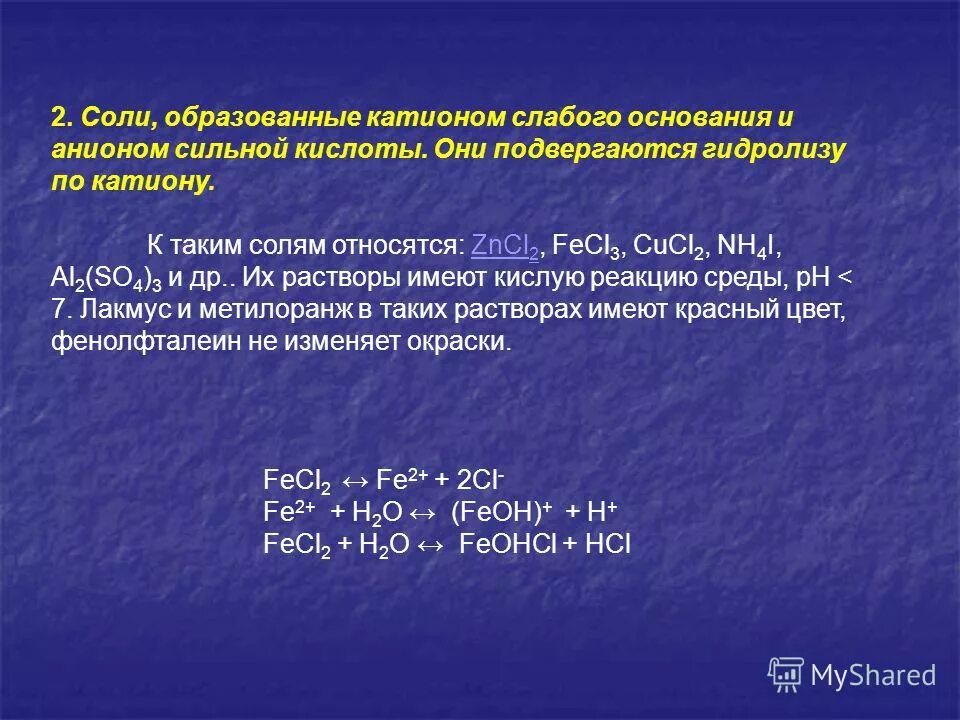 2. Соли, образованные катионом слабого основания и анионом сильной кислоты. Они подвергаются гидролизу по катиону.

К таким солям относятся: $ZnCl_2$, $FeCl_3$, $CuCl_2$, $NH_4I$, $Al_2(SO_4)_3$ и др.. Их растворы имеют кислую реакцию среды, pH < 7. Лакмус и метилоранж в таких растворах имеют красный цвет, фенолфталеин не изменяет окраски.

$FeCl_2 \leftrightarrow Fe^{2+} + 2Cl^-$
$Fe^{2+} + H_2O \leftrightarrow (FeOH)^+ + H^+$
$FeCl_2 + H_2O \leftrightarrow FeOHCl + HCl$

MyShared